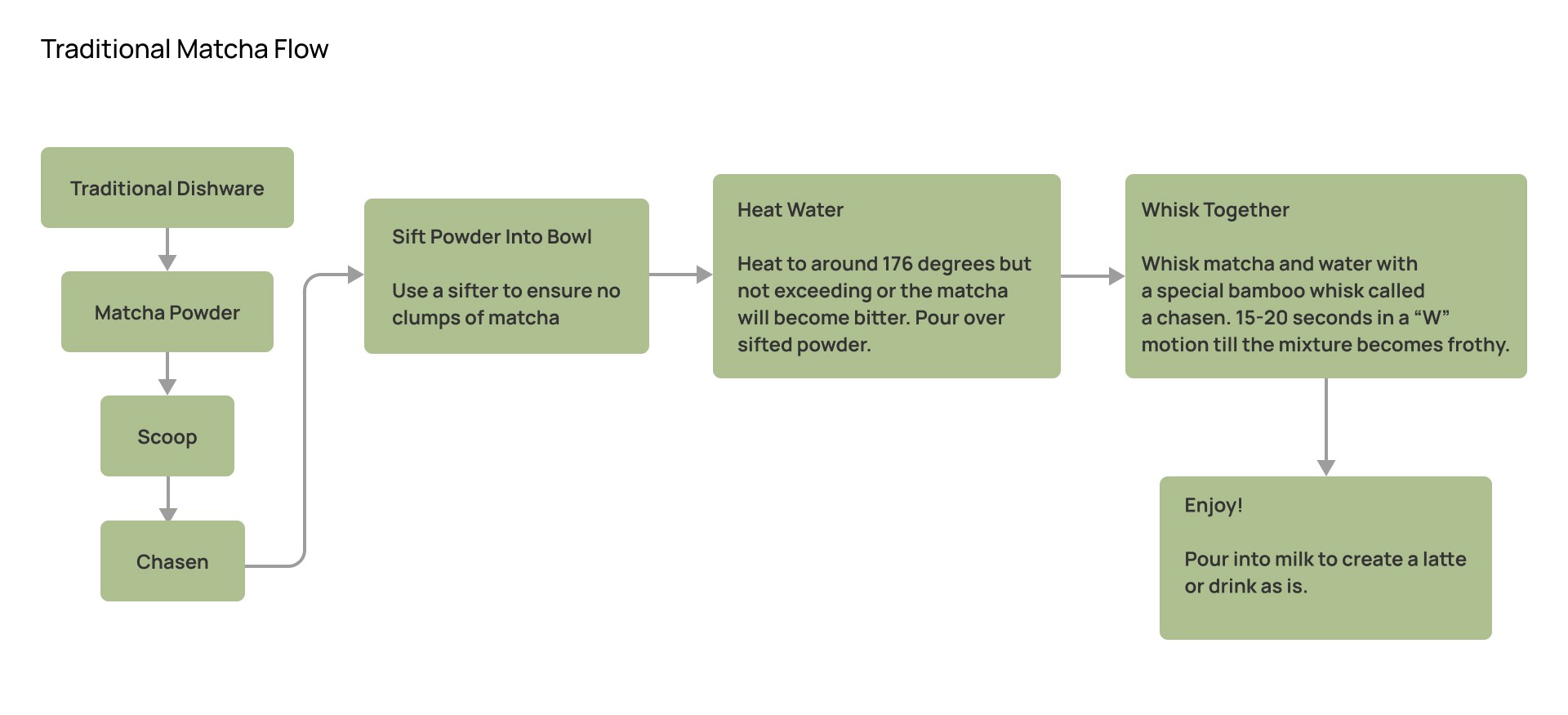 Traditional Matcha Flow

Traditional Dishware

Matcha Powder

Scoop

Chasen

Sift Powder Into Bowl

Use a sifter to ensure no clumps of matcha

Heat Water

Heat to around 176 degrees but not exceeding or the matcha will become bitter. Pour over sifted powder.

Whisk Together

Whisk matcha and water with a special bamboo whisk called a chasen. 15-20 seconds in a “W” motion till the mixture becomes frothy.

Enjoy!

Pour into milk to create a latte or drink as is.